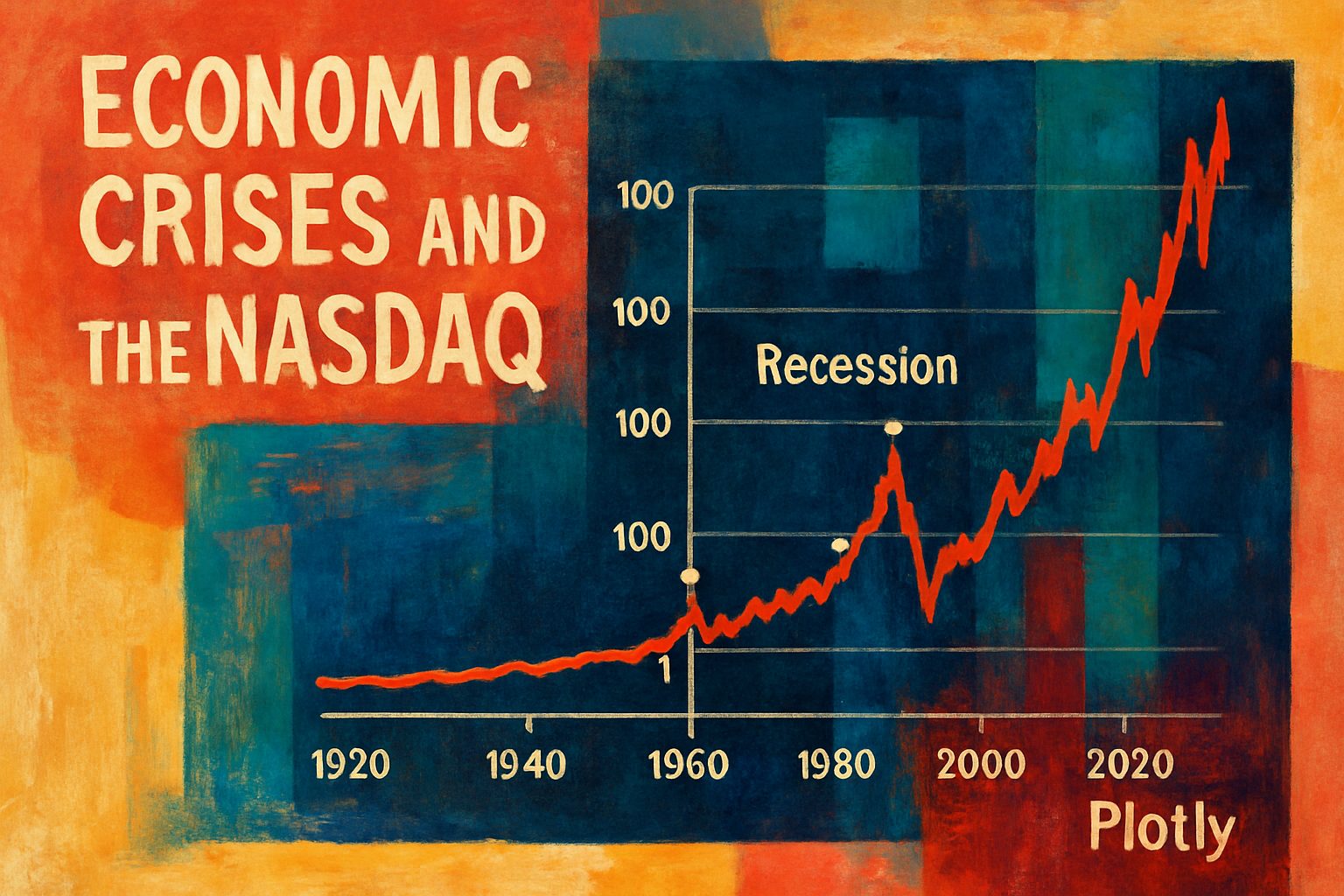 ECONOMIC CRISES AND THE NASDAQ

100
100
Recession
100
100
1

1920 1940 1960 1980 2000 2020

Plotly